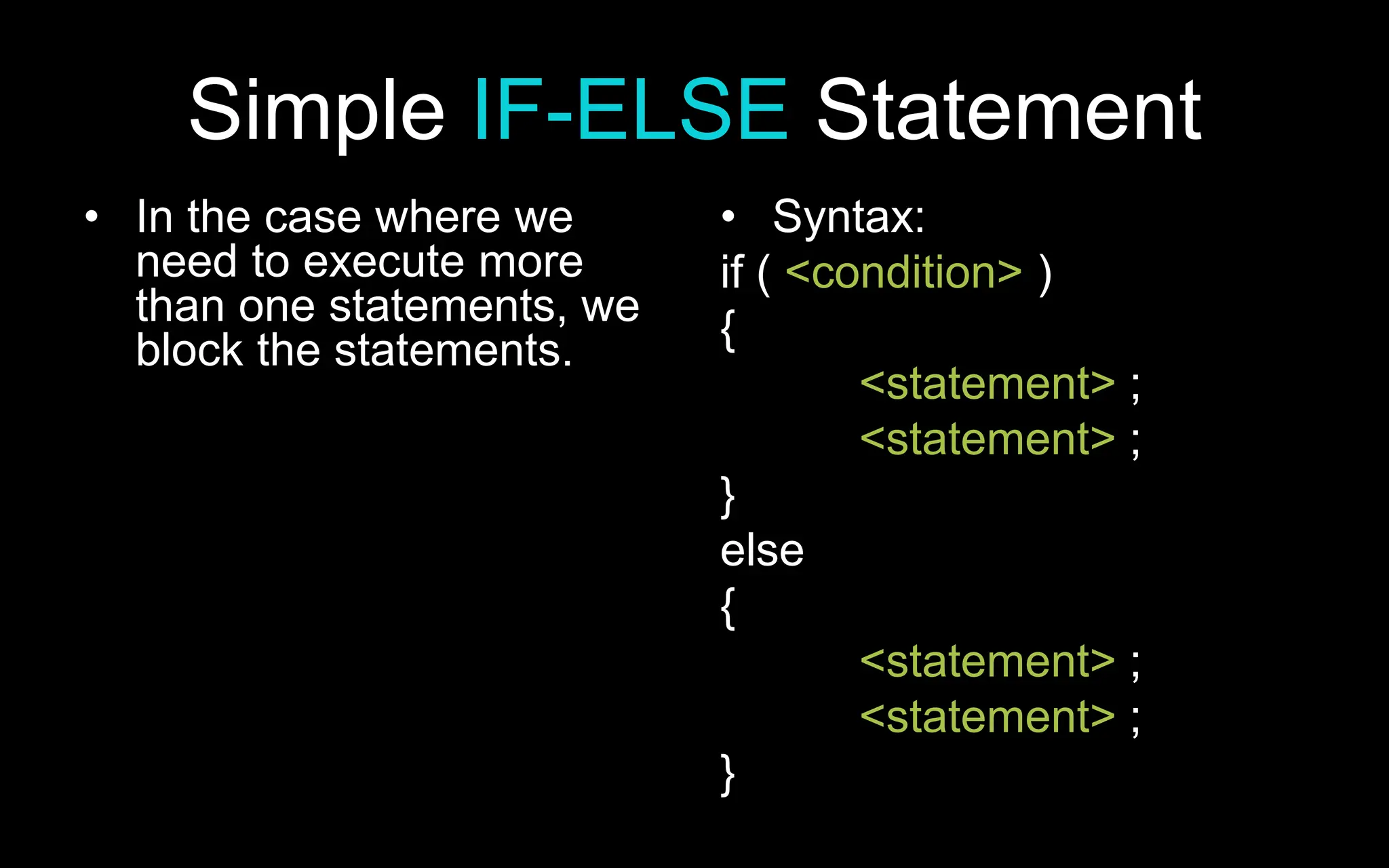 Simple IF-ELSE Statement

• In the case where we need to execute more than one statements, we block the statements.

• Syntax:
if ( <condition> )
{
<statement> ;
<statement> ;
}
else
{
<statement> ;
<statement> ;
}